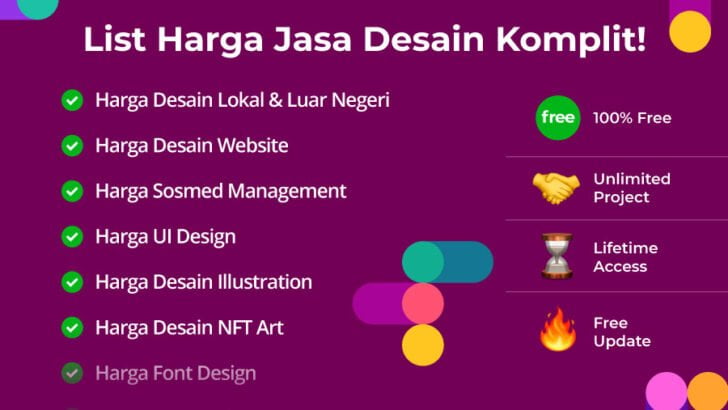 List Harga Jasa Desain Komplit!

Harga Desain Lokal & Luar Negeri

Harga Desain Website

Harga Sosmed Management

Harga UI Design

Harga Desain Illustration

Harga Desain NFT Art

Harga Font Design

free 100% Free

Unlimited Project

Lifetime Access

Free Update